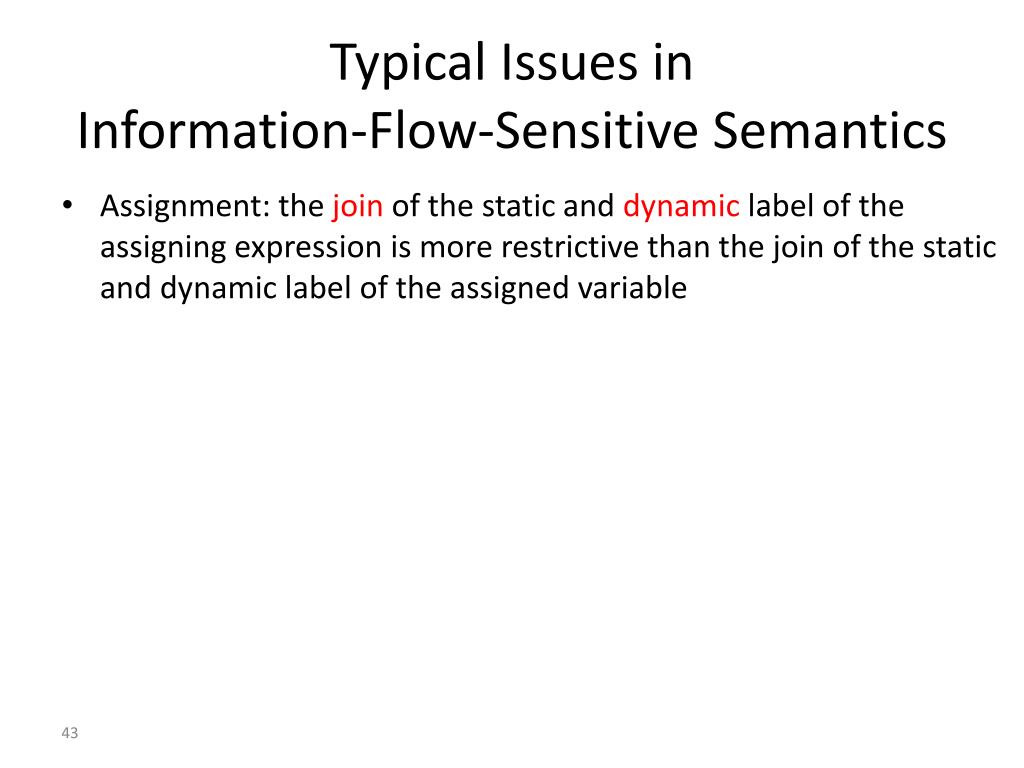 Typical Issues in
Information-Flow-Sensitive Semantics

• Assignment: the join of the static and dynamic label of the assigning expression is more restrictive than the join of the static and dynamic label of the assigned variable

43